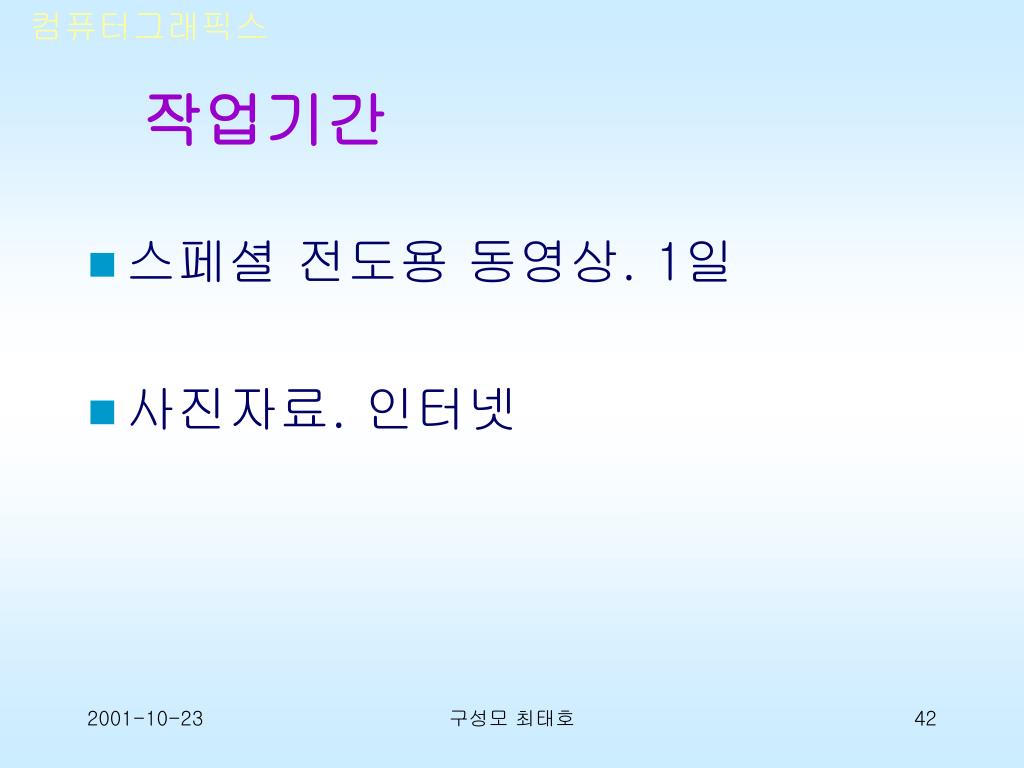 컴퓨터그래픽스

작업기간

스페셜 전도용 동영상. 1일

사진자료. 인터넷

2001-10-23

구성모 최태호

42